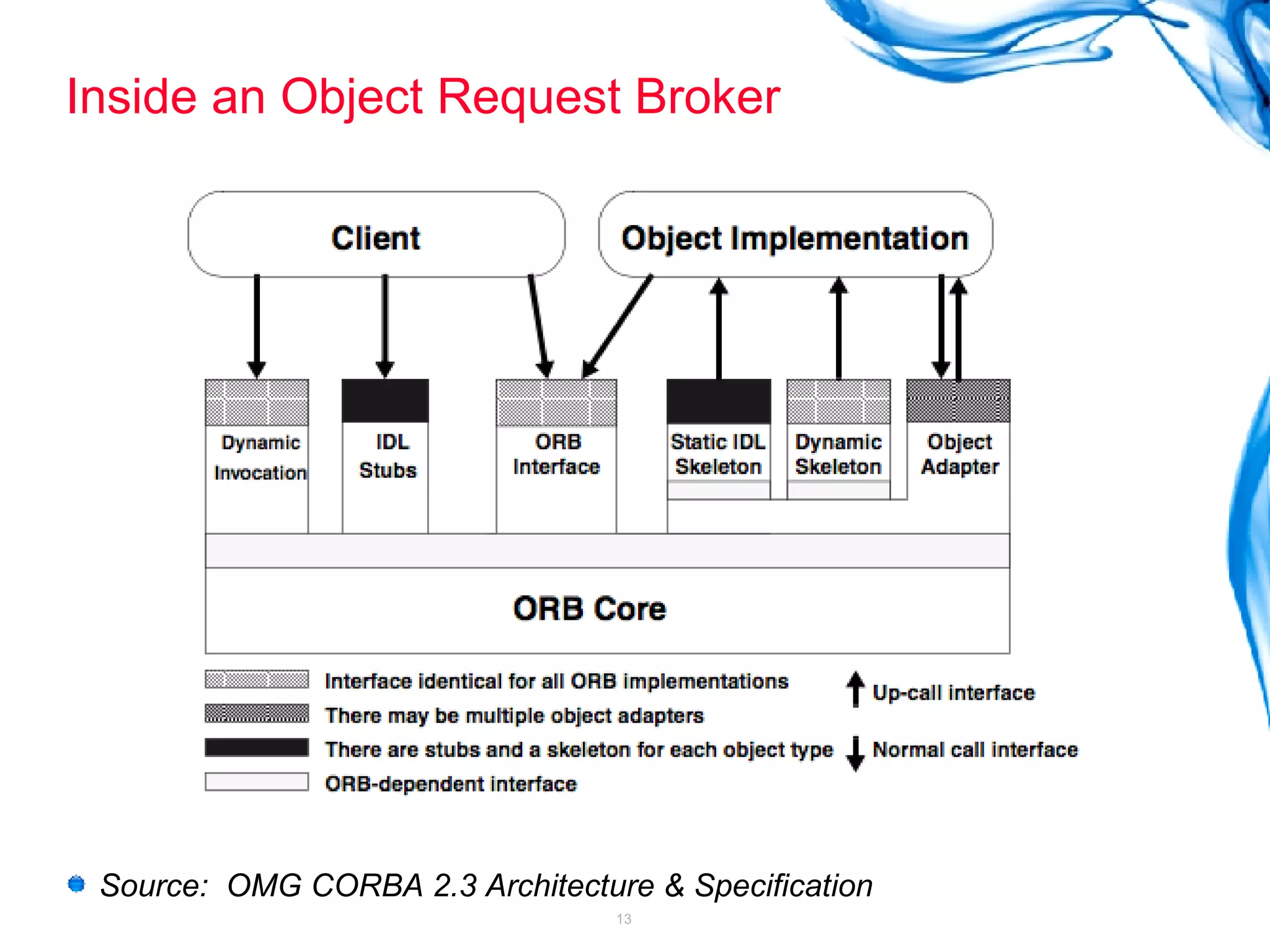 Inside an Object Request Broker

Client

Object Implementation

Dynamic Invocation

IDL Stubs

ORB Interface

Static IDL Skeleton

Dynamic Skeleton

Object Adapter

ORB Core

Interface identical for all ORB implementations

There may be multiple object adapters

There are stubs and a skeleton for each object type

ORB-dependent interface

Up-call interface

Normal call interface

Source: OMG CORBA 2.3 Architecture & Specification

13